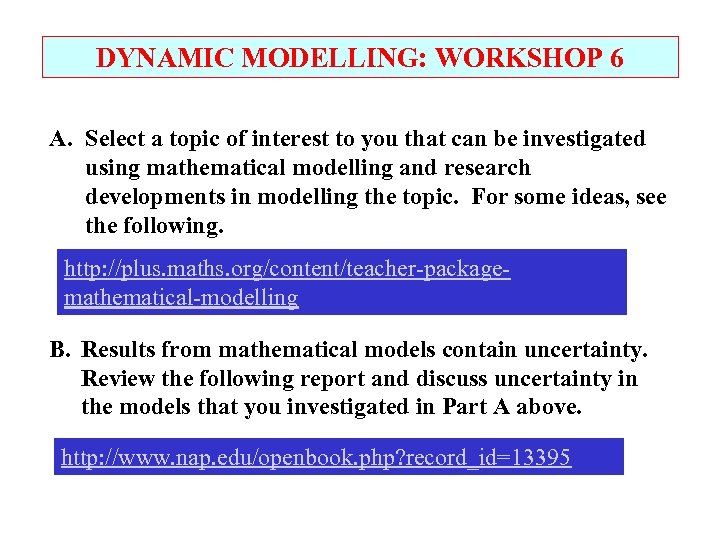 DYNAMIC MODELLING: WORKSHOP 6

A. Select a topic of interest to you that can be investigated using mathematical modelling and research developments in modelling the topic. For some ideas, see the following.

http://plus.maths.org/content/teacher-package-mathematical-modelling

B. Results from mathematical models contain uncertainty. Review the following report and discuss uncertainty in the models that you investigated in Part A above.

http://www.nap.edu/openbook.php?record_id=13395